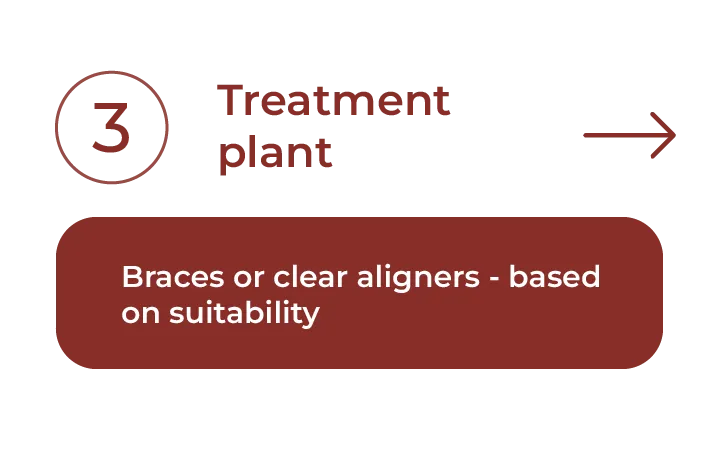 3

Treatment plant

Braces or clear aligners - based on suitability